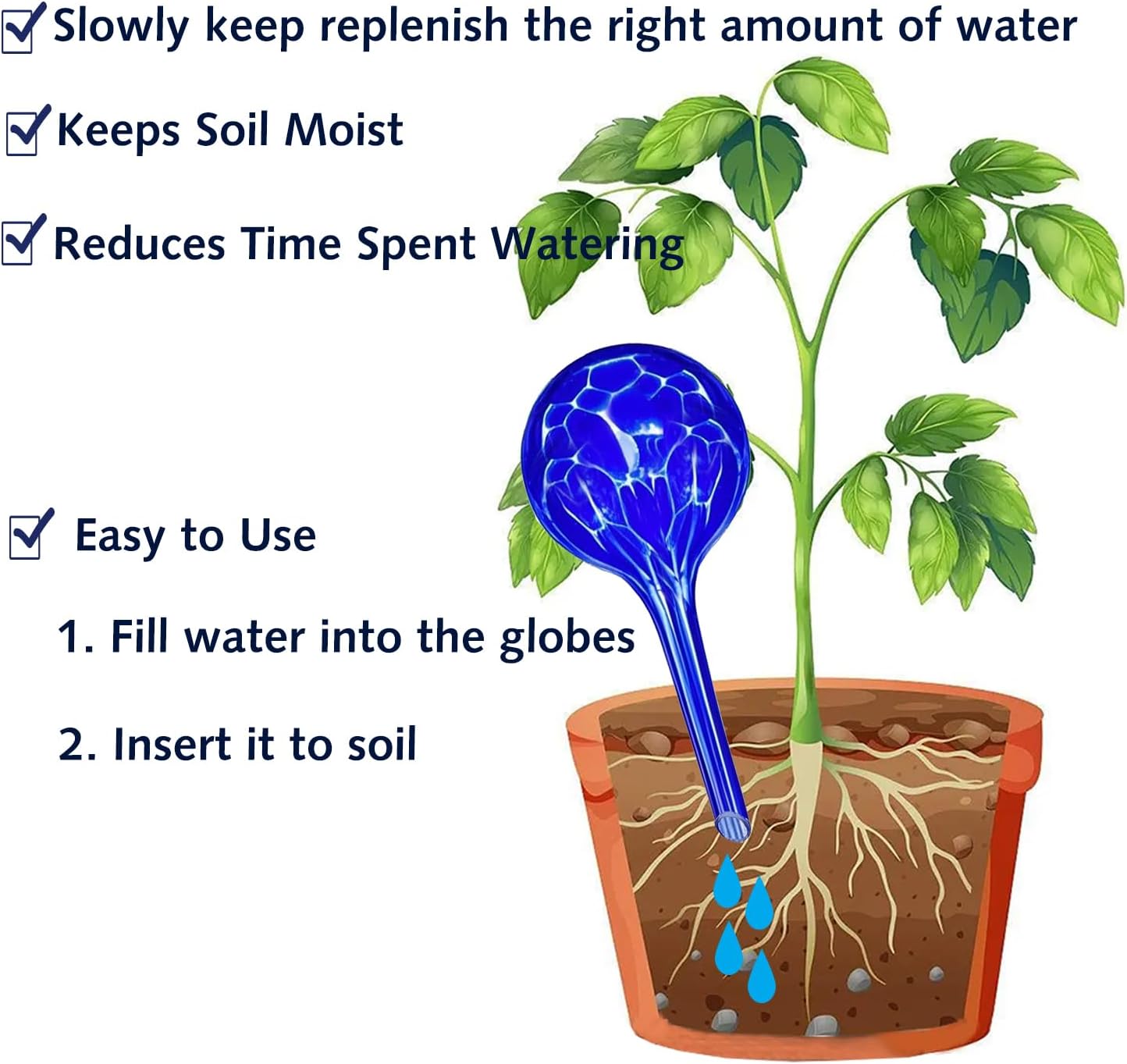 Slowly keep replenish the right amount of water

Keeps Soil Moist

Reduces Time Spent Watering

Easy to Use

1. Fill water into the globes

2. Insert it to soil